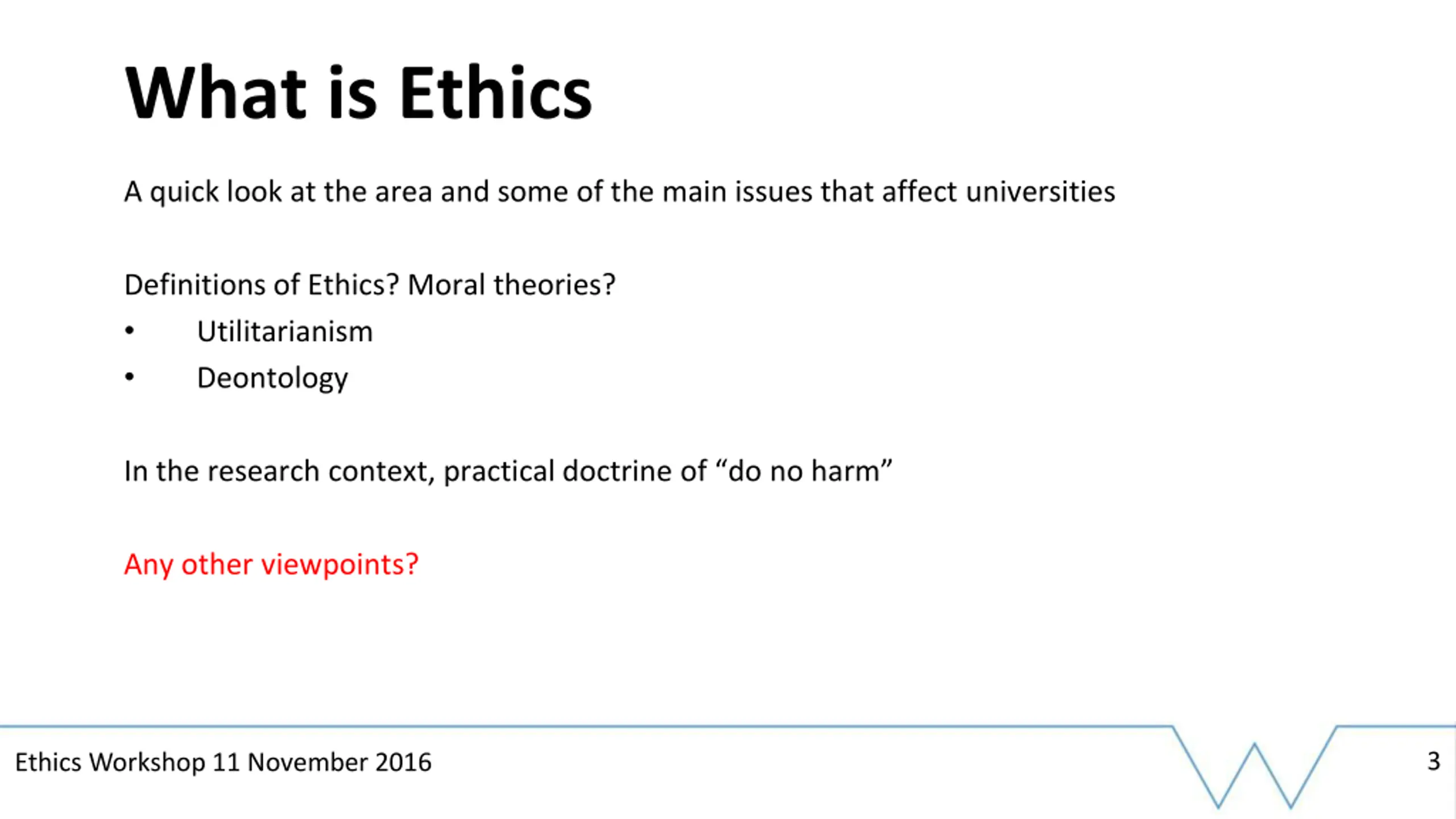 What is Ethics

A quick look at the area and some of the main issues that affect universities

Definitions of Ethics? Moral theories?
• Utilitarianism
• Deontology

In the research context, practical doctrine of “do no harm”

Any other viewpoints?

Ethics Workshop 11 November 2016

3